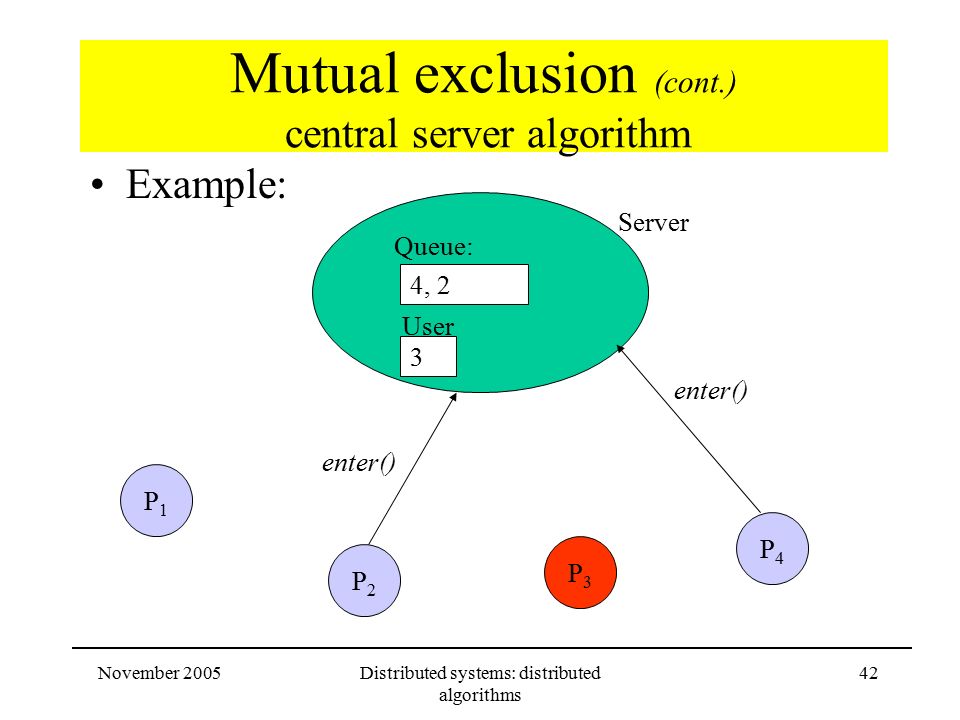 Mutual exclusion (cont.)
central server algorithm

• Example:

Server

Queue:

4, 2

User

3

enter()

enter()

$P_1$

$P_2$

$P_3$

$P_4$

November 2005

Distributed systems: distributed algorithms

42